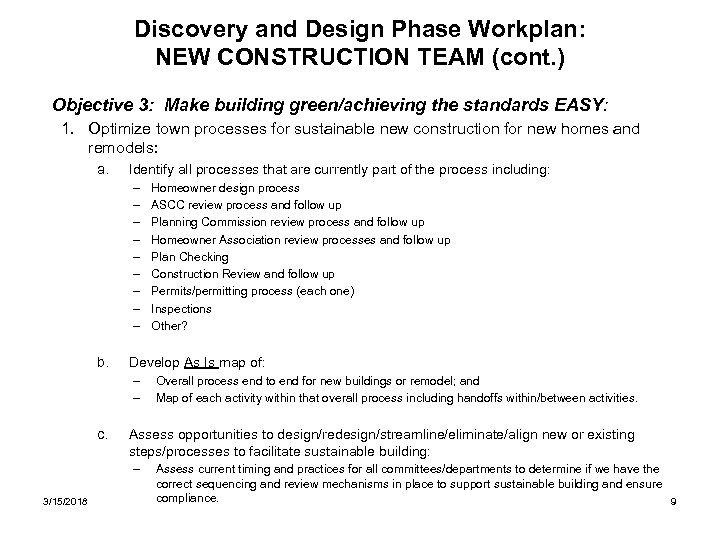 Discovery and Design Phase Workplan:
NEW CONSTRUCTION TEAM (cont.)

Objective 3: Make building green/achieving the standards EASY:

1. Optimize town processes for sustainable new construction for new homes and remodels:

a. Identify all processes that are currently part of the process including:
– Homeowner design process
– ASCC review process and follow up
– Planning Commission review process and follow up
– Homeowner Association review processes and follow up
– Plan Checking
– Construction Review and follow up
– Permits/permitting process (each one)
– Inspections
– Other?

b. Develop As Is map of:
– Overall process end to end for new buildings or remodel; and
– Map of each activity within that overall process including handoffs within/between activities.

c. Assess opportunities to design/redesign/streamline/eliminate/align new or existing steps/processes to facilitate sustainable building:
– Assess current timing and practices for all committees/departments to determine if we have the correct sequencing and review mechanisms in place to support sustainable building and ensure compliance.

3/15/2018

9